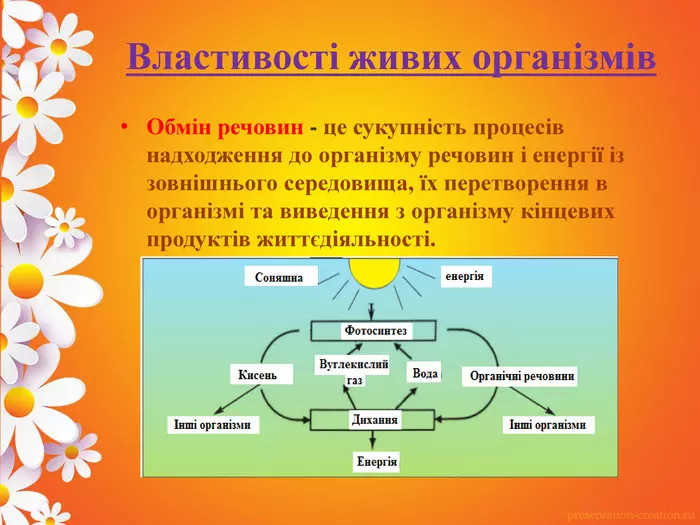 Властивості живих організмів

• Обмін речовин - це сукупність процесів надходження до організму речовин і енергії із зовнішнього середовища, їх перетворення в організмі та виведення з організму кінцевих продуктів життєдіяльності.

Соняшна

енергія

Фотосинтез

Кисень

Вуглекислий газ

Вода

Органічні речовини

Інші організми

Дихання

Інші організми

Енергія

presentation-creation.ru